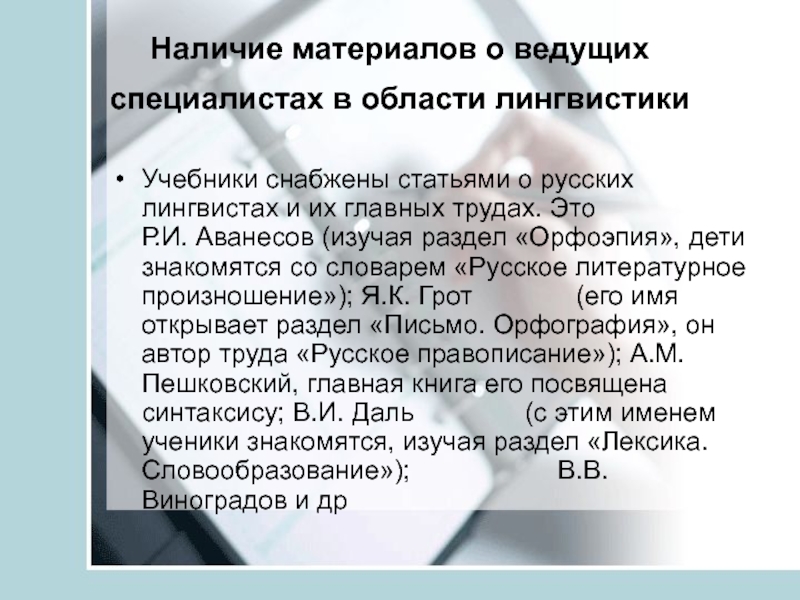 Наличие материалов о ведущих специалистах в области лингвистики

• Учебники снабжены статьями о русских лингвистах и их главных трудах. Это Р.И. Аванесов (изучая раздел «Орфоэпия», дети знакомятся со словарем «Русское литературное произношение»); Я.К. Грот (его имя открывает раздел «Письмо. Орфография», он автор труда «Русское правописание»); А.М. Пешковский, главная книга его посвящена синтаксису; В.И. Даль (с этим именем ученики знакомятся, изучая раздел «Лексика. Словообразование»); В.В. Виноградов и др